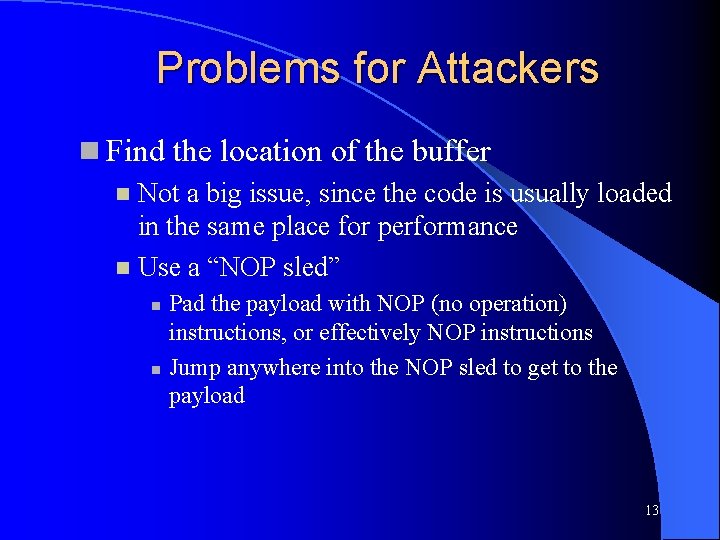 Problems for Attackers

Find the location of the buffer

Not a big issue, since the code is usually loaded in the same place for performance

Use a “NOP sled”

Pad the payload with NOP (no operation) instructions, or effectively NOP instructions

Jump anywhere into the NOP sled to get to the payload

13